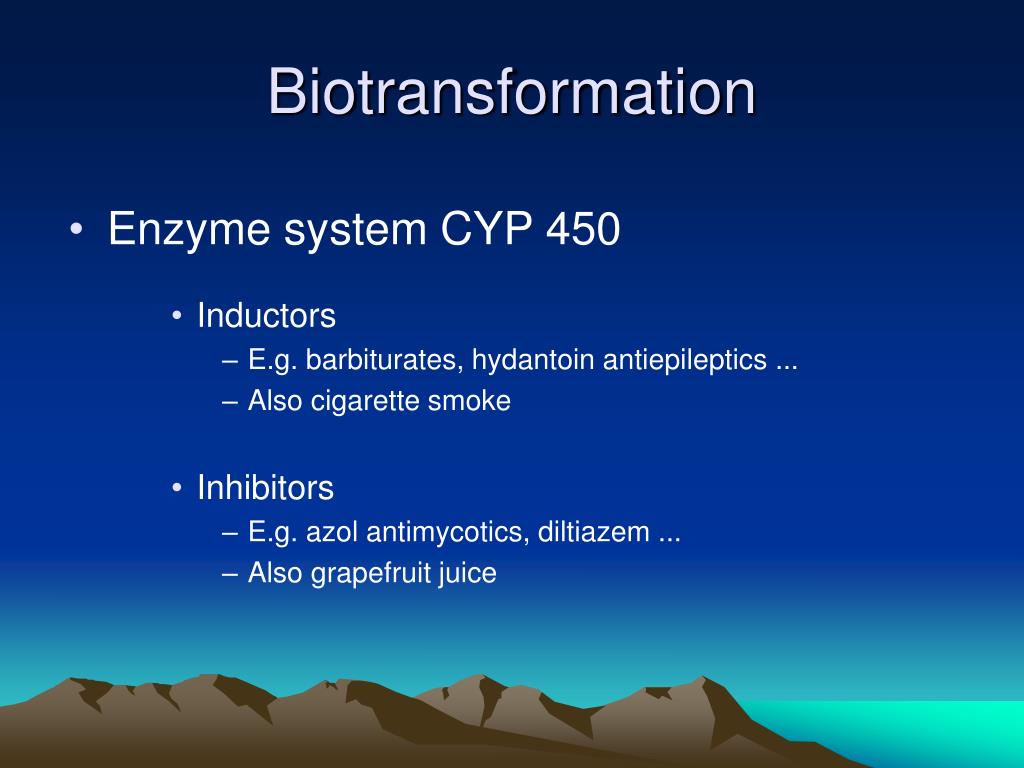 Biotransformation

• Enzyme system CYP 450

• Inductors
– E.g. barbiturates, hydantoin antiepileptics ...
– Also cigarette smoke

• Inhibitors
– E.g. azol antimycotics, diltiazem ...
– Also grapefruit juice